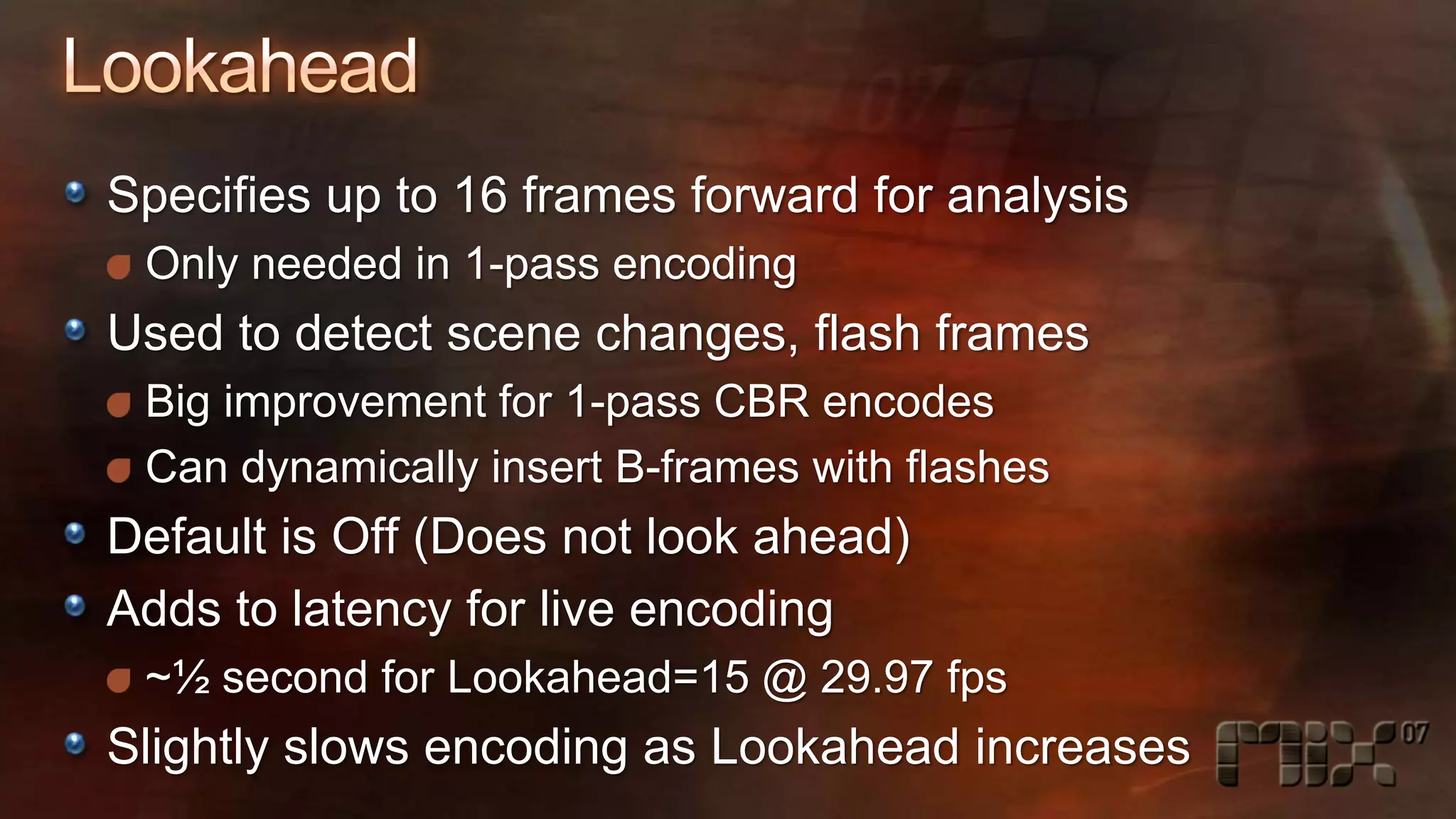 Lookahead

Specifies up to 16 frames forward for analysis

Only needed in 1-pass encoding

Used to detect scene changes, flash frames

Big improvement for 1-pass CBR encodes

Can dynamically insert B-frames with flashes

Default is Off (Does not look ahead)

Adds to latency for live encoding

~½ second for Lookahead=15 @ 29.97 fps

Slightly slows encoding as Lookahead increases

MIX 07